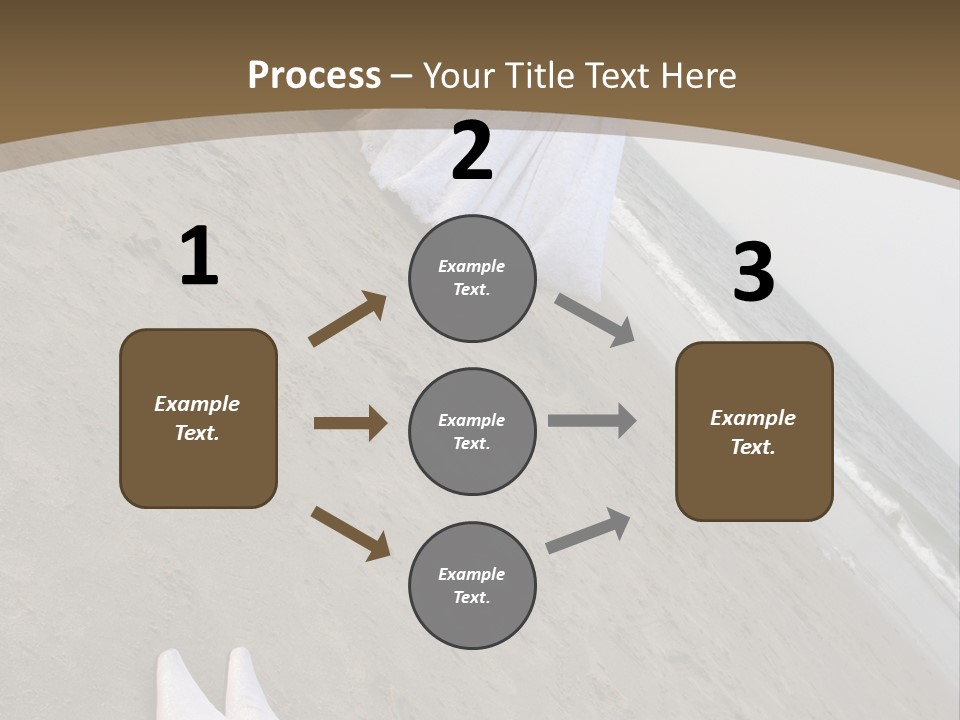 Process – Your Title Text Here

1

Example Text.

2

Example Text.

Example Text.

Example Text.

3

Example Text.